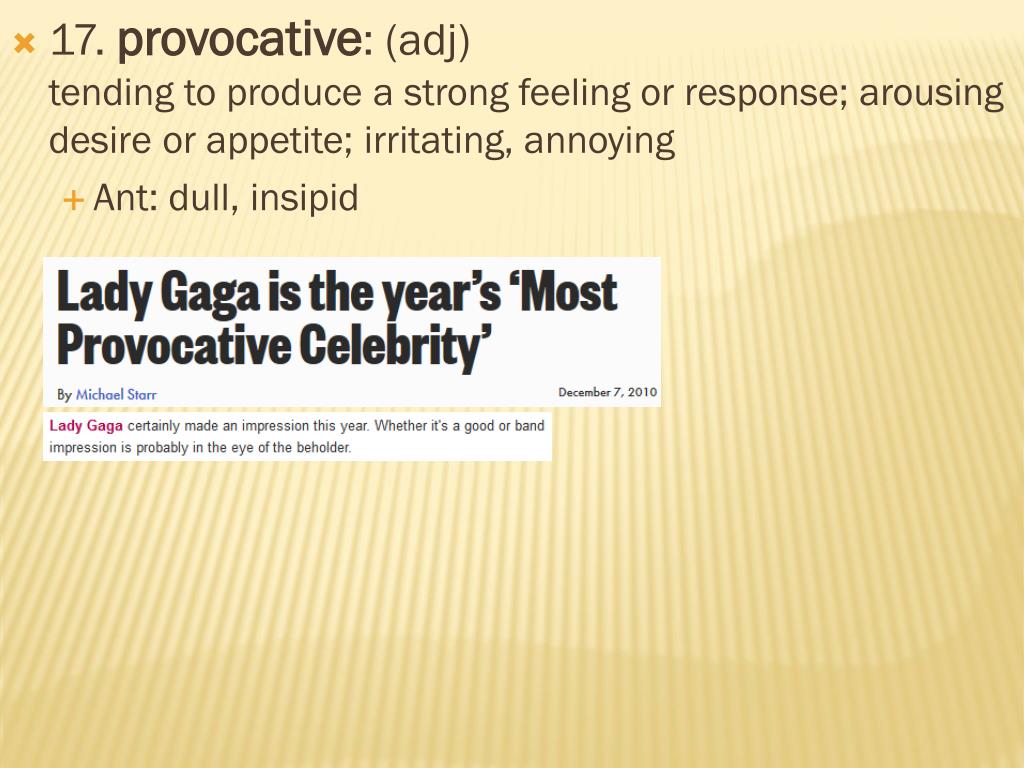 17. provocative: (adj)
tending to produce a strong feeling or response; arousing desire or appetite; irritating, annoying

Ant: dull, insipid

Lady Gaga is the year's 'Most Provocative Celebrity'

By Michael Starr

December 7, 2010

Lady Gaga certainly made an impression this year. Whether it's a good or band impression is probably in the eye of the beholder.